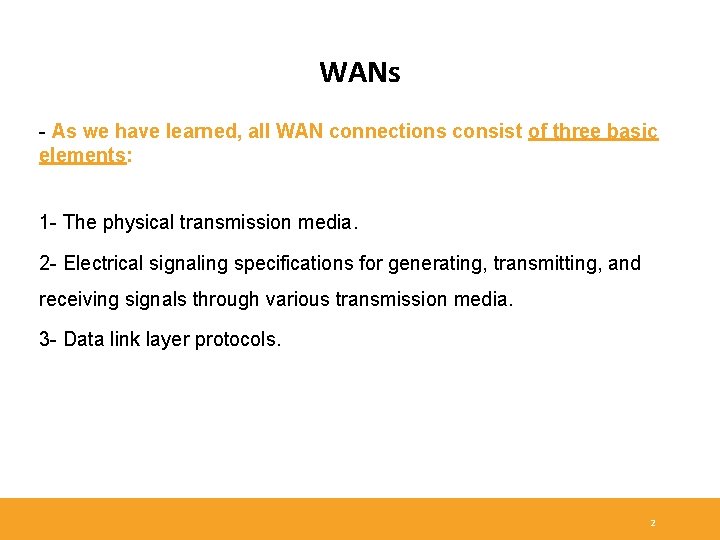 WANs

- As we have learned, all WAN connections consist of three basic elements:

1- The physical transmission media.

2- Electrical signaling specifications for generating, transmitting, and receiving signals through various transmission media.

3- Data link layer protocols.

2